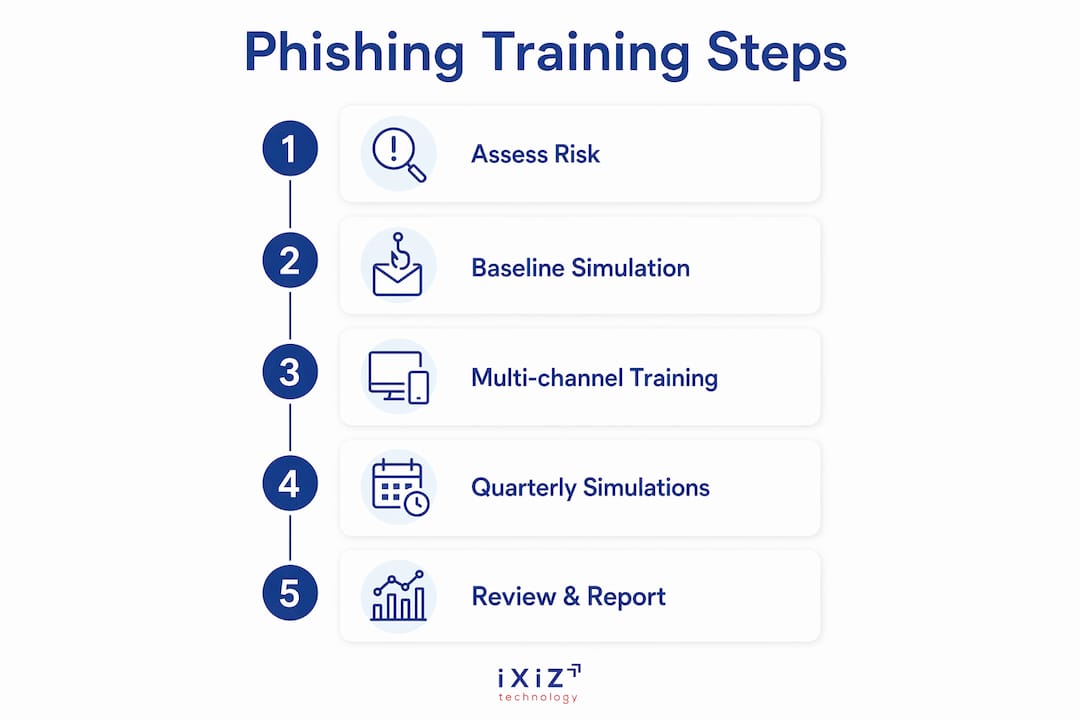 Phishing Training Steps

1 Assess Risk

2 Baseline Simulation

3 Multi-channel Training

4 Quarterly Simulations

5 Review & Report

iXiZ
technology